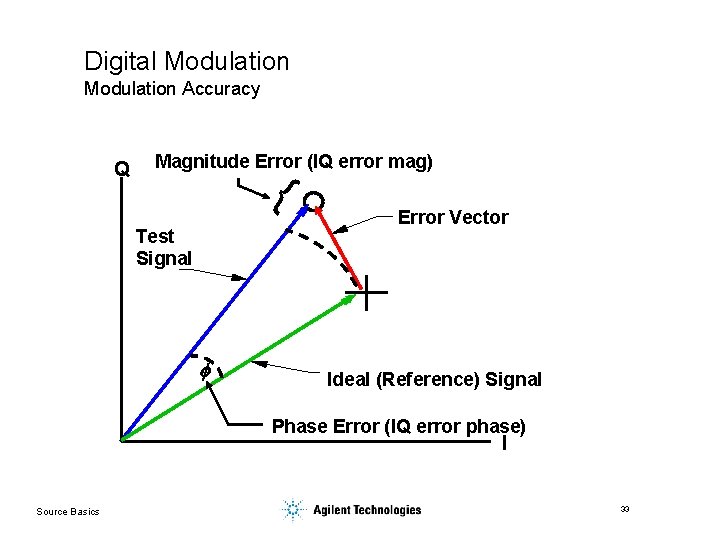 Digital Modulation
Modulation Accuracy

Q

Magnitude Error (IQ error mag)

Error Vector

Test Signal

$\phi$

Ideal (Reference) Signal

Phase Error (IQ error phase)

I

Source Basics

Agilent Technologies

33